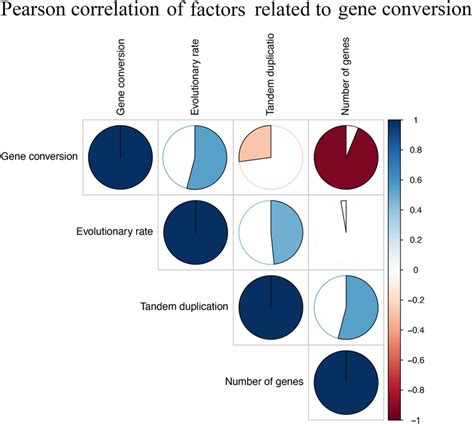 Pearson correlation of factors related to gene conversion

Gene conversion
Evolutionary rate
Tandem duplicatio
Number of genes

Gene conversion
Evolutionary rate
Tandem duplication
Number of genes

1
0.8
0.6
0.4
0.2
0
−0.2
−0.4
−0.6
−0.8
−1